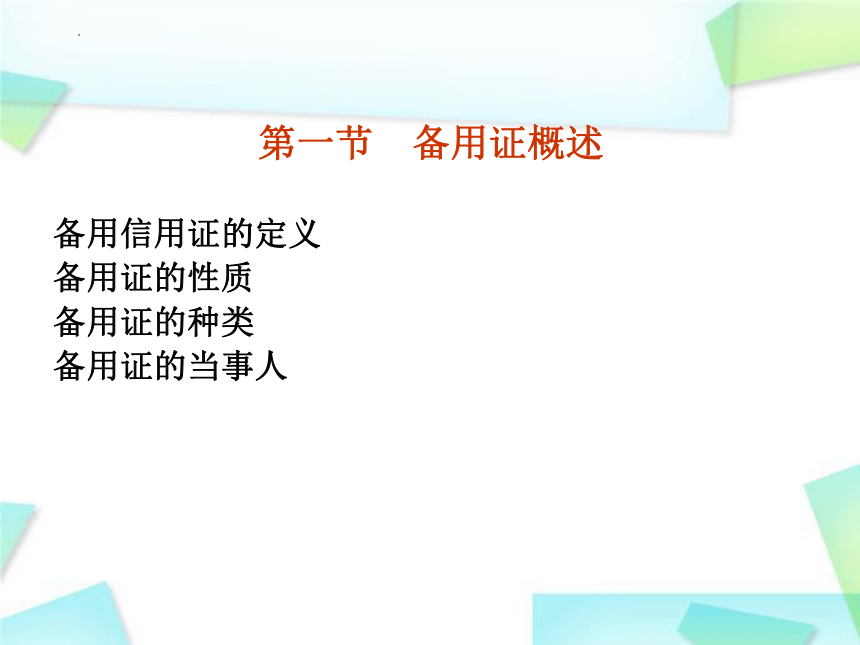 第一节　备用证概述

备用信用证的定义
备用证的性质
备用证的种类
备用证的当事人